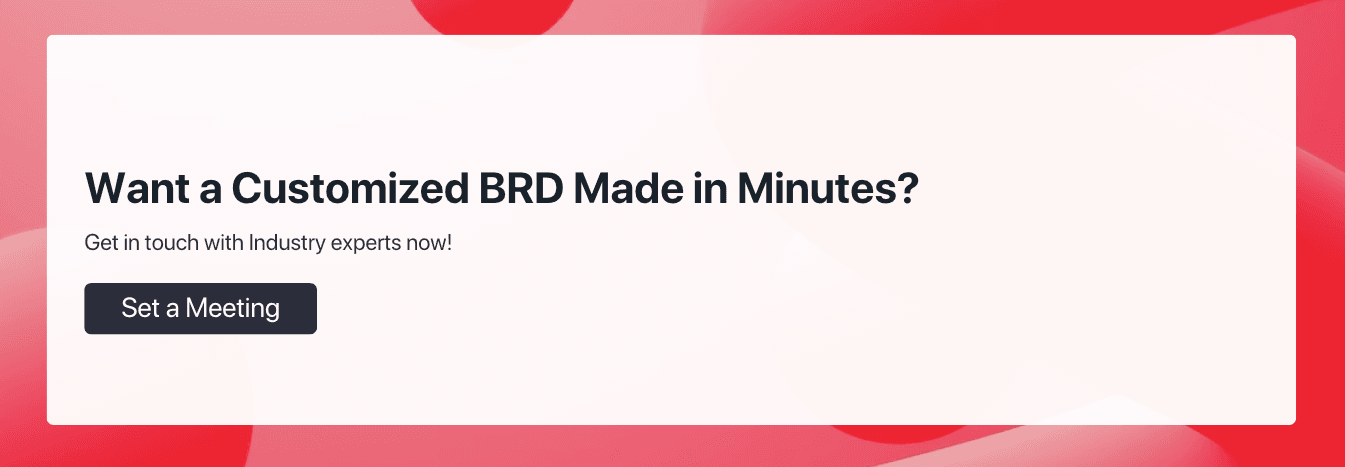 Want a Customized BRD Made in Minutes?

Get in touch with Industry experts now!

Set a Meeting